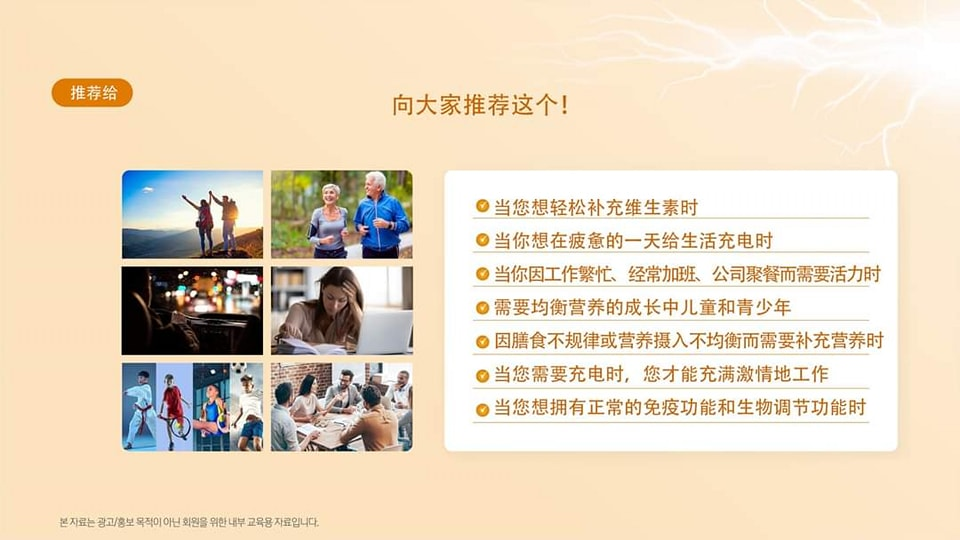 推荐给

向大家推荐这个!

当您想轻松补充维生素时
当你想在疲惫的一天给生活充电时
当你因工作繁忙、经常加班、公司聚餐而需要活力时
需要均衡营养的成长中儿童和青少年
因膳食不规律或营养摄入不均衡而需要补充营养时
当您需要充电时，您才能充满激情地工作
当您想拥有正常的免疫功能和生物调节功能时

본 자료는 광고/홍보 목적이 아닌 회원을 위한 내부 교육용 자료입니다.